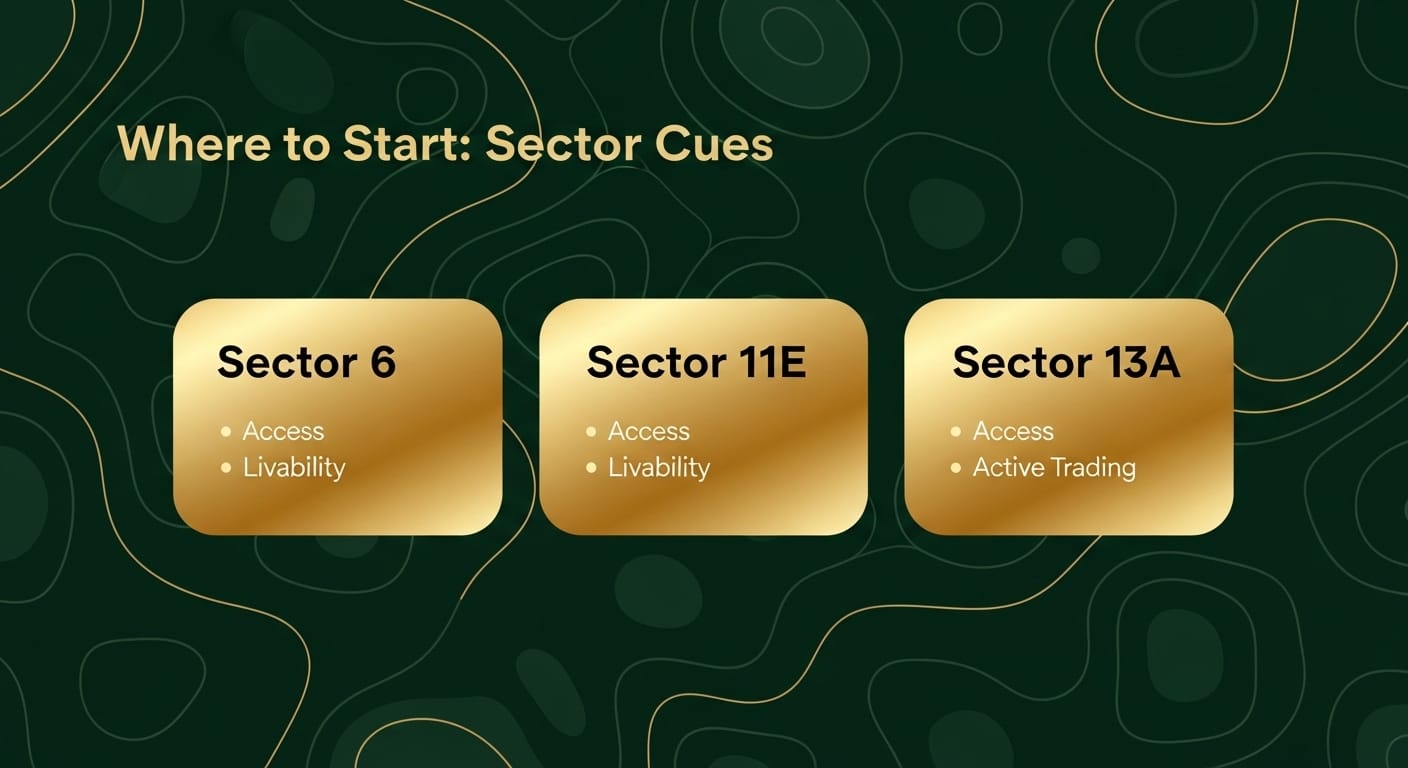 Where to Start: Sector Cues

Sector 6
• Access
• Livability

Sector 11E
• Access
• Livability

Sector 13A
• Access
• Active Trading